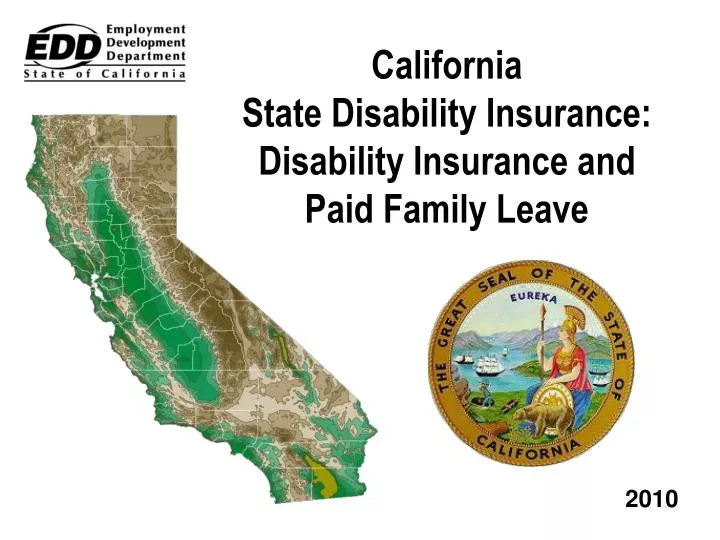 EDD Employment Development Department
State of California

California
State Disability Insurance:
Disability Insurance and
Paid Family Leave

THE GREAT SEAL OF THE STATE OF CALIFORNIA
EUREKA

2010